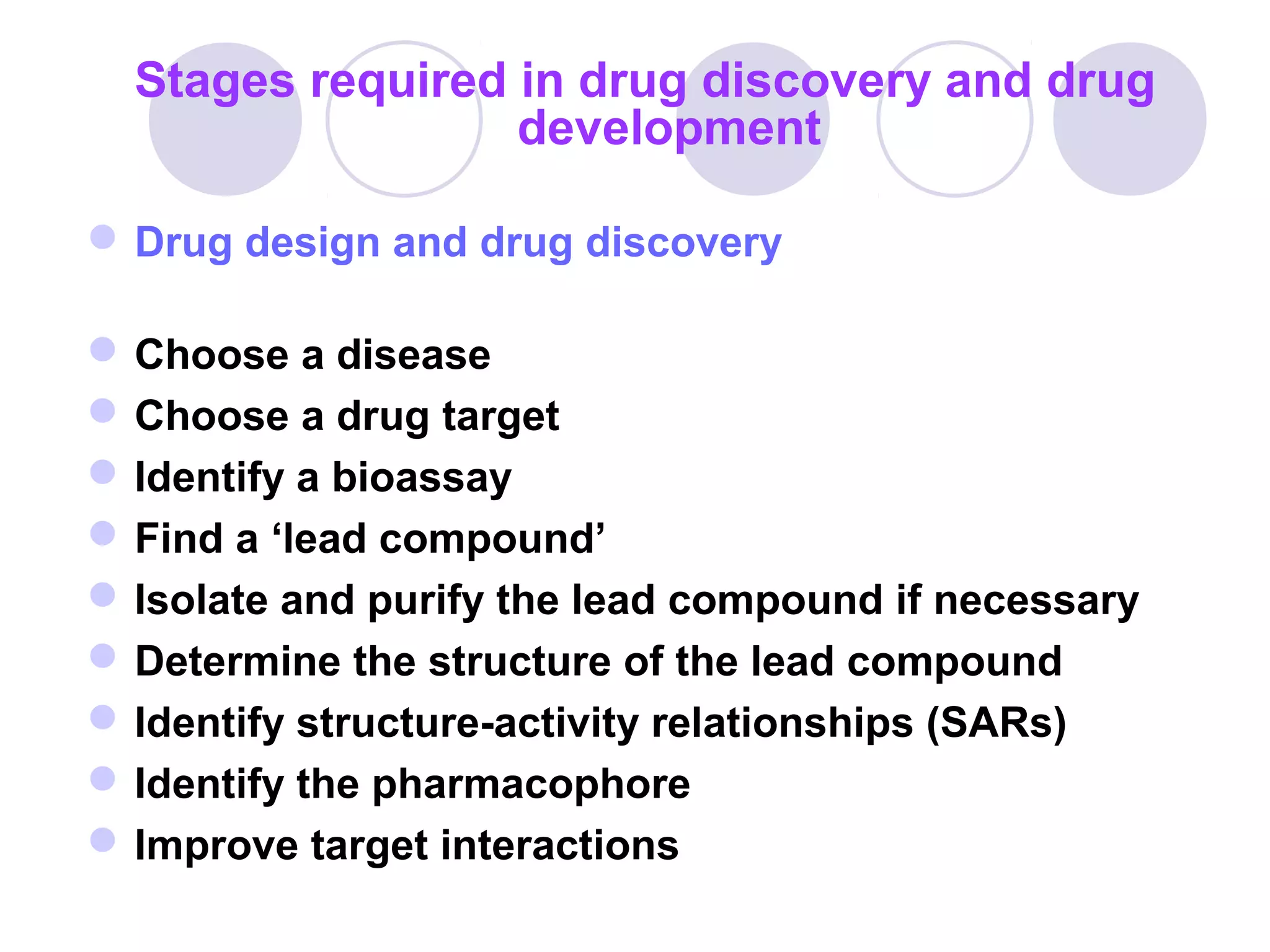 Stages required in drug discovery and drug development

Drug design and drug discovery

Choose a disease
Choose a drug target
Identify a bioassay
Find a ‘lead compound’
Isolate and purify the lead compound if necessary
Determine the structure of the lead compound
Identify structure-activity relationships (SARs)
Identify the pharmacophore
Improve target interactions